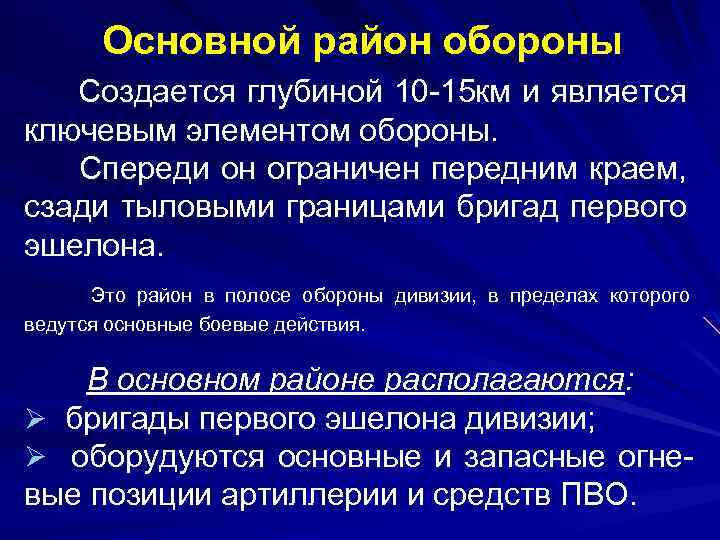 Основной район обороны

Создается глубиной 10-15км и является ключевым элементом обороны.

Спереди он ограничен передним краем, сзади тыловыми границами бригад первого эшелона.

Это район в полосе обороны дивизии, в пределах которого ведутся основные боевые действия.

В основном районе располагаются:
➢ бригады первого эшелона дивизии;
➢ оборудуются основные и запасные огневые позиции артиллерии и средств ПВО.